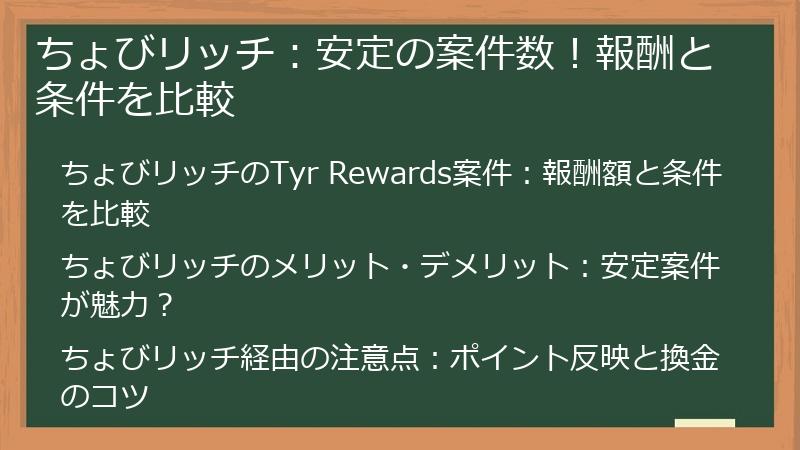 ちょびリッチ：安定の案件数！報酬と条件を比較

ちょびリッチのTyr Rewards案件：報酬額と条件を比較

ちょびリッチのメリット・デメリット：安定案件が魅力？

ちょびリッチ経由の注意点：ポイント反映と換金のコツ